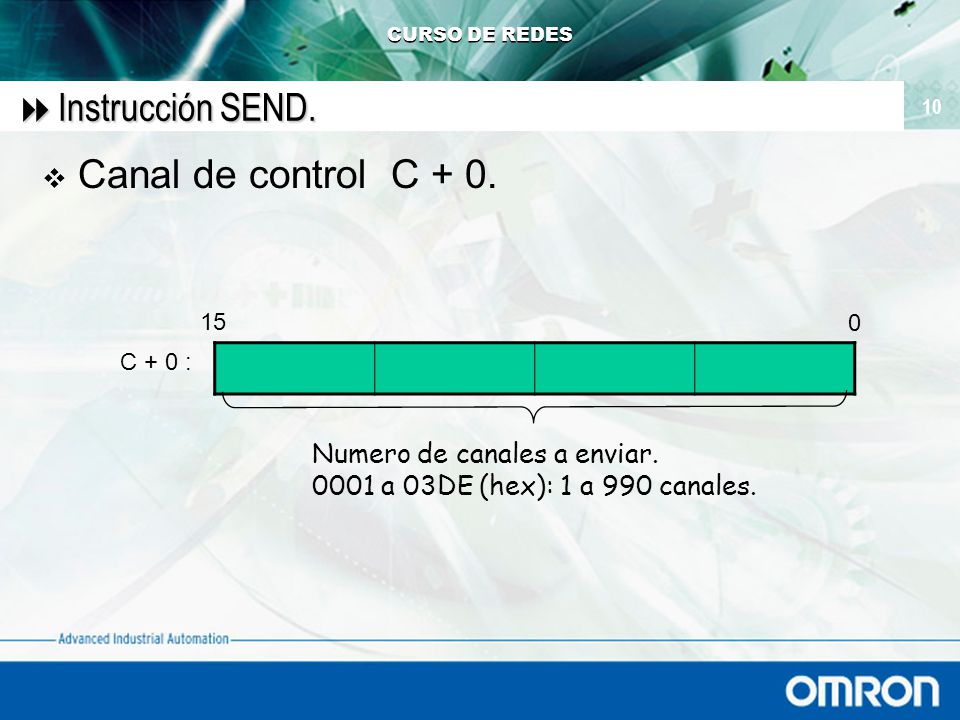 CURSO DE REDES

Instrucción SEND.

10

Canal de control C + 0.

15

0

C + 0 :

Numero de canales a enviar.
0001 a 03DE (hex): 1 a 990 canales.

Advanced Industrial Automation

OMRON